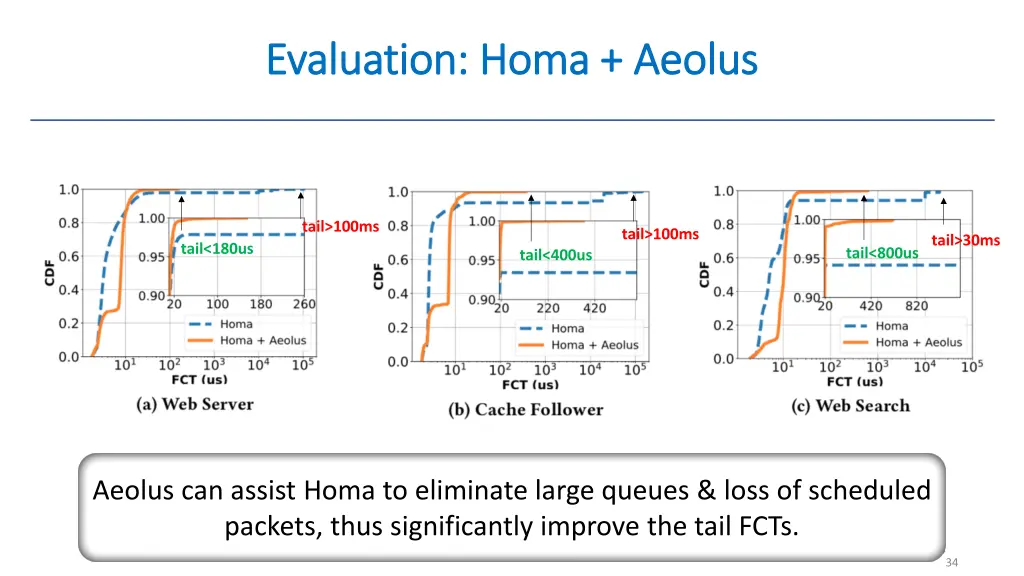 Evaluation: Homa + Aeolus

1.0
0.8
0.6
0.4
0.2
0.0
CDF
1.00
0.95
0.90
20 100 180 260
tail<180us
tail>100ms
Homa
Homa + Aeolus
$10^1$ $10^2$ $10^3$ $10^4$ $10^5$
FCT (us)
(a) Web Server

1.0
0.8
0.6
0.4
0.2
0.0
CDF
1.00
0.95
0.90
20 220 420
tail<400us
tail>100ms
Homa
Homa + Aeolus
$10^1$ $10^2$ $10^3$ $10^4$ $10^5$
FCT (us)
(b) Cache Follower

1.0
0.8
0.6
0.4
0.2
0.0
CDF
1.00
0.95
0.90
20 420 820
tail<800us
tail>30ms
Homa
Homa + Aeolus
$10^1$ $10^2$ $10^3$ $10^4$ $10^5$
FCT (us)
(c) Web Search

Aeolus can assist Homa to eliminate large queues & loss of scheduled packets, thus significantly improve the tail FCTs.

34